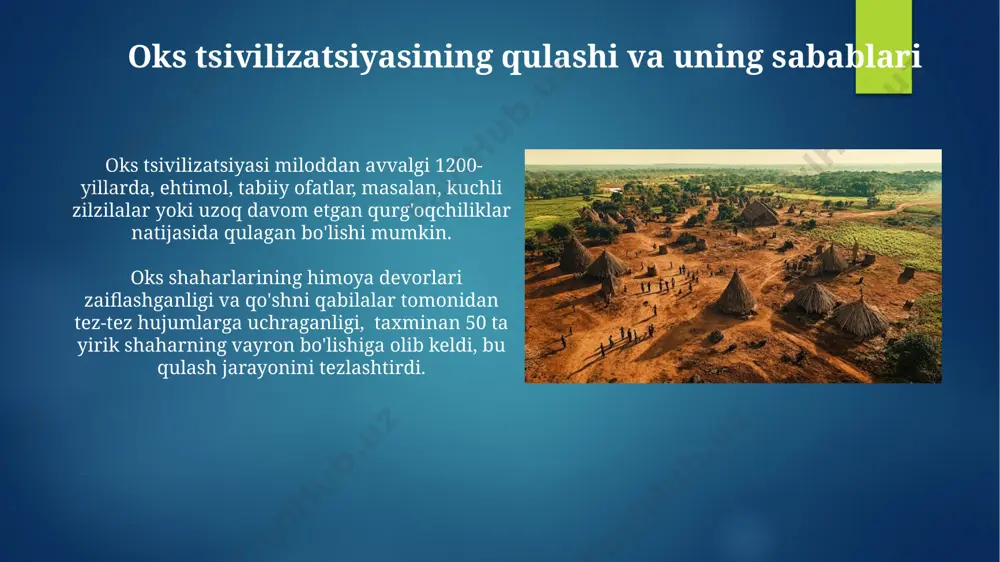 Oks tsivilizatsiyasining qulashi va uning sabablari

Oks tsivilizatsiyasi miloddan avvalgi 1200-yillarda, ehtimol, tabiiy ofatlar, masalan, kuchli zilzilalar yoki uzoq davom etgan qurg'oqchiliklar natijasida qulagan bo'lishi mumkin.

Oks shaharlarining himoya devorlari zaiflashganligi va qo'shni qabilalar tomonidan tez-tez hujumlarga uchraganligi, taxminan 50 ta yirik shaharning vayron bo'lishiga olib keldi, bu qulash jarayonini tezlashtirdi.